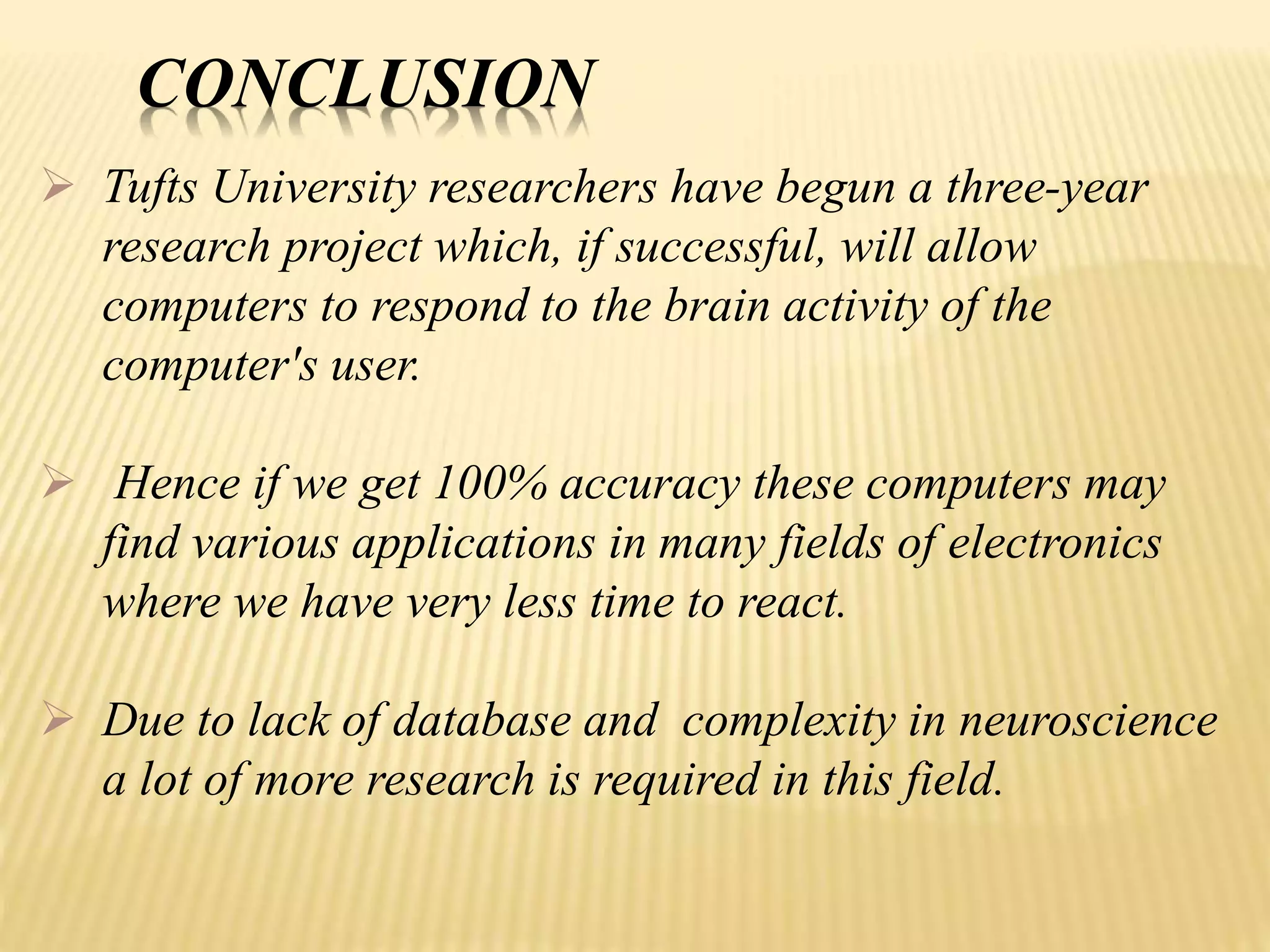 CONCLUSION

➢ Tufts University researchers have begun a three-year research project which, if successful, will allow computers to respond to the brain activity of the computer's user.

➢ Hence if we get 100% accuracy these computers may find various applications in many fields of electronics where we have very less time to react.

➢ Due to lack of database and complexity in neuroscience a lot of more research is required in this field.